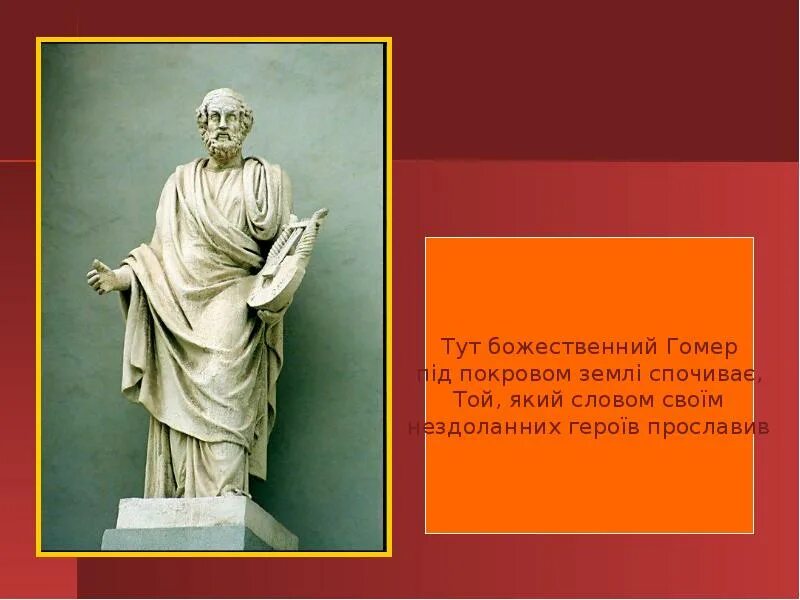 Тут божественний Гомер
під покровом землі спочиває,
Той, який словом своїм
нездоланних героїв прославив